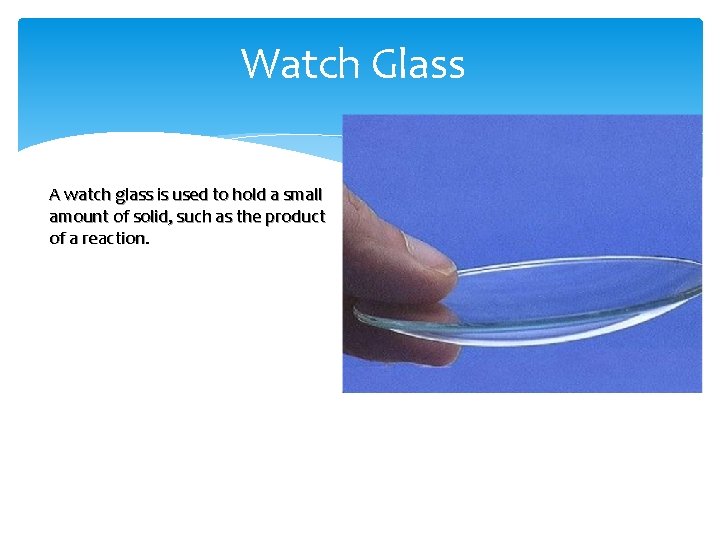 Watch Glass

A watch glass is used to hold a small amount of solid, such as the product of a reaction.